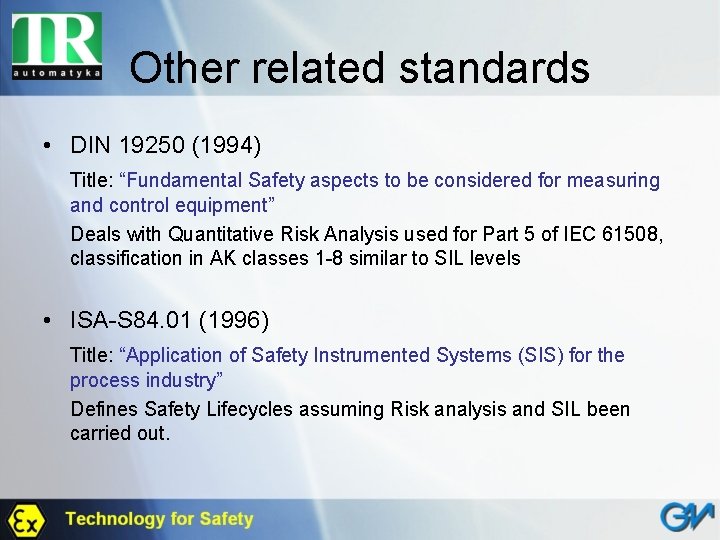 TR
automatyka

Other related standards

• DIN 19250 (1994)

Title: “Fundamental Safety aspects to be considered for measuring and control equipment”

Deals with Quantitative Risk Analysis used for Part 5 of IEC 61508, classification in AK classes 1-8 similar to SIL levels

• ISA-S84.01 (1996)

Title: “Application of Safety Instrumented Systems (SIS) for the process industry”

Defines Safety Lifecycles assuming Risk analysis and SIL been carried out.

Ex

Technology for Safety

GM